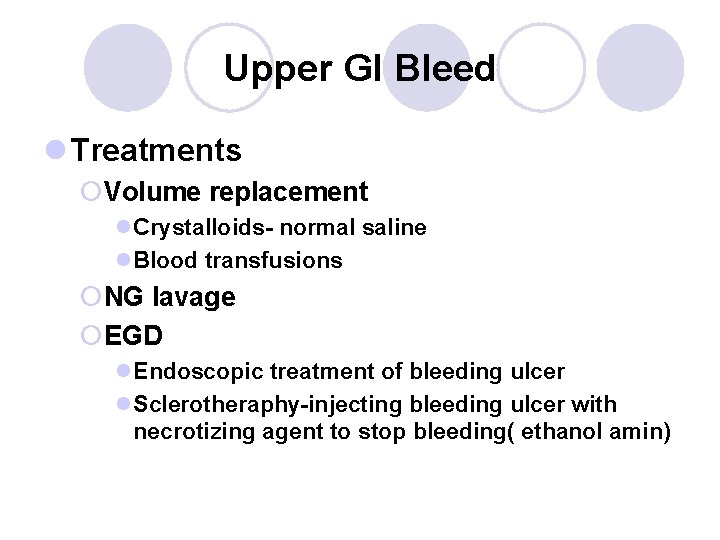 Upper GI Bleed

Treatments

Volume replacement

Crystalloids- normal saline

Blood transfusions

NG lavage

EGD

Endoscopic treatment of bleeding ulcer

Sclerotheraphy-injecting bleeding ulcer with necrotizing agent to stop bleeding( ethanol amin)